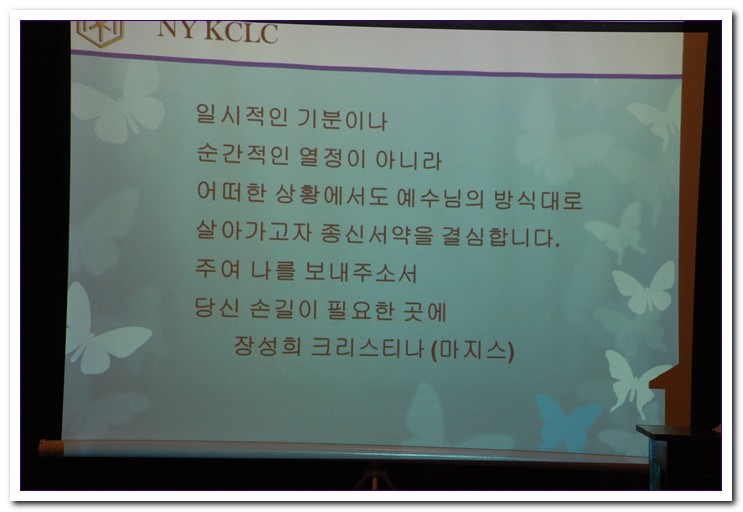 NY KCLC

일시적인 기분이나
순간적인 열정이 아니라
어떠한 상황에서도 예수님의 방식대로
살아가고자 종신서약을 결심합니다.
주여 나를 보내주소서
당신 손길이 필요한 곳에
장성희 크리스티나 (마지스)